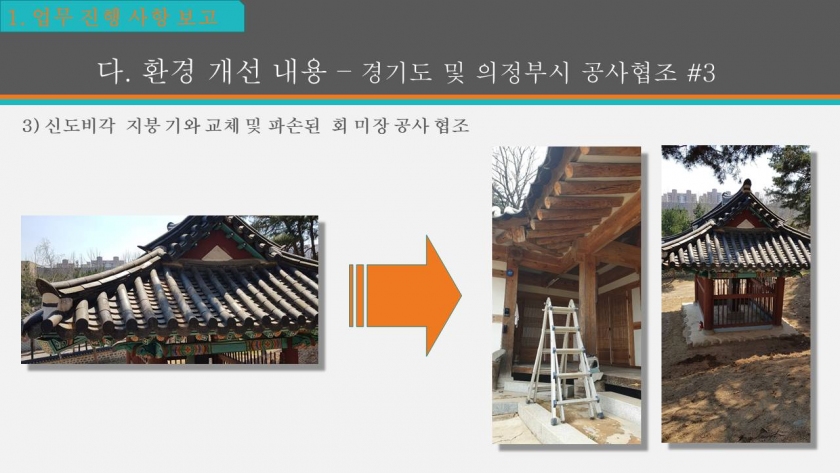 1. 업무 진행 사항 보고

다. 환경 개선 내용 – 경기도 및 의정부시 공사협조 #3

3) 신도비각 지붕 기와 교체 및 파손된 회 미장 공사 협조